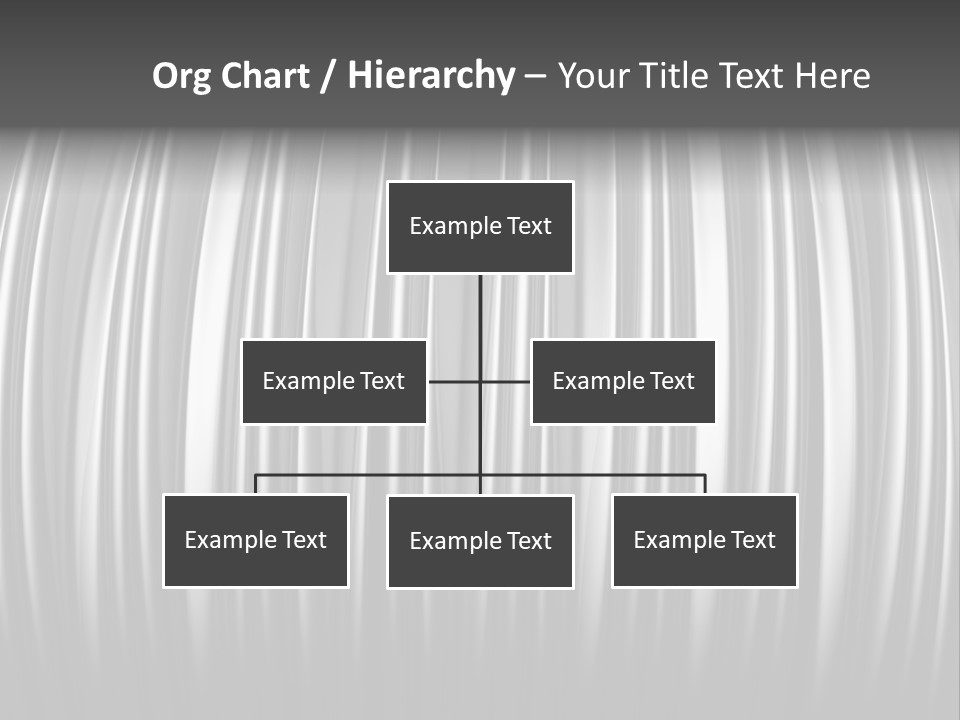 Org Chart / Hierarchy – Your Title Text Here

Example Text

Example Text

Example Text

Example Text

Example Text

Example Text